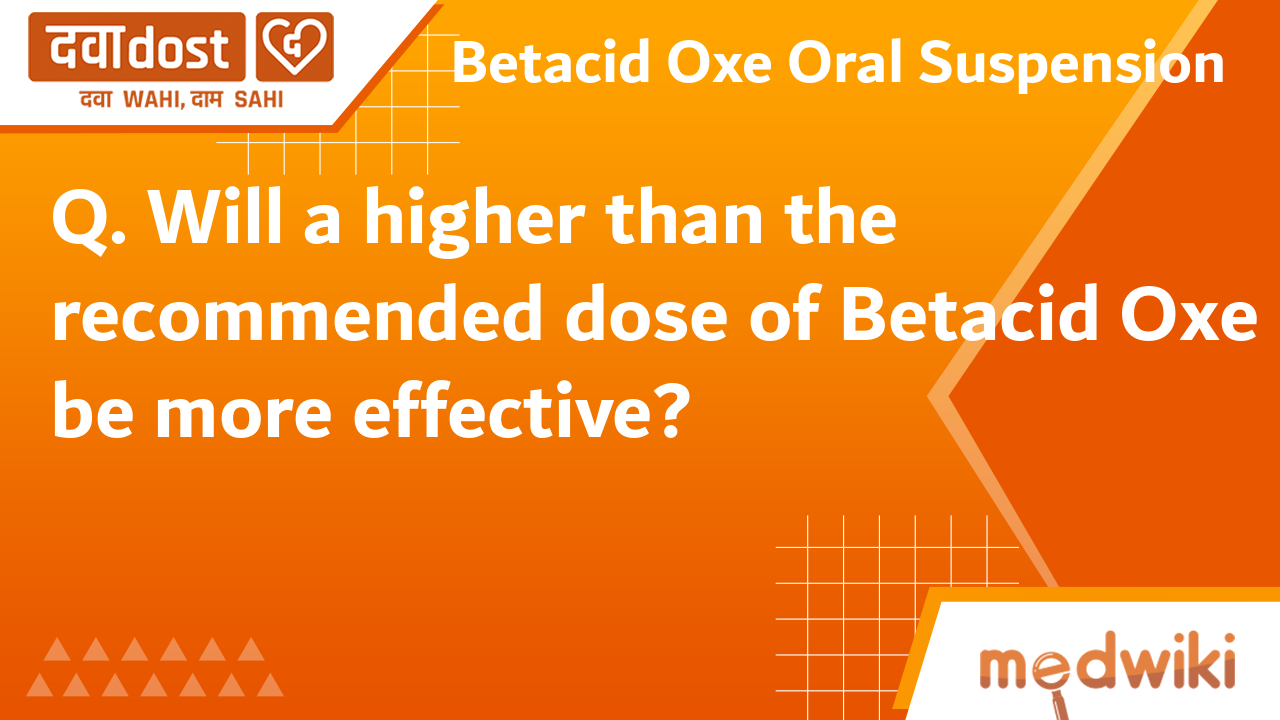 दवाdost
दवा WAHI, दाम SAHI

Betacid Oxe Oral Suspension

Q. Will a higher than the recommended dose of Betacid Oxe be more effective?

medwiki